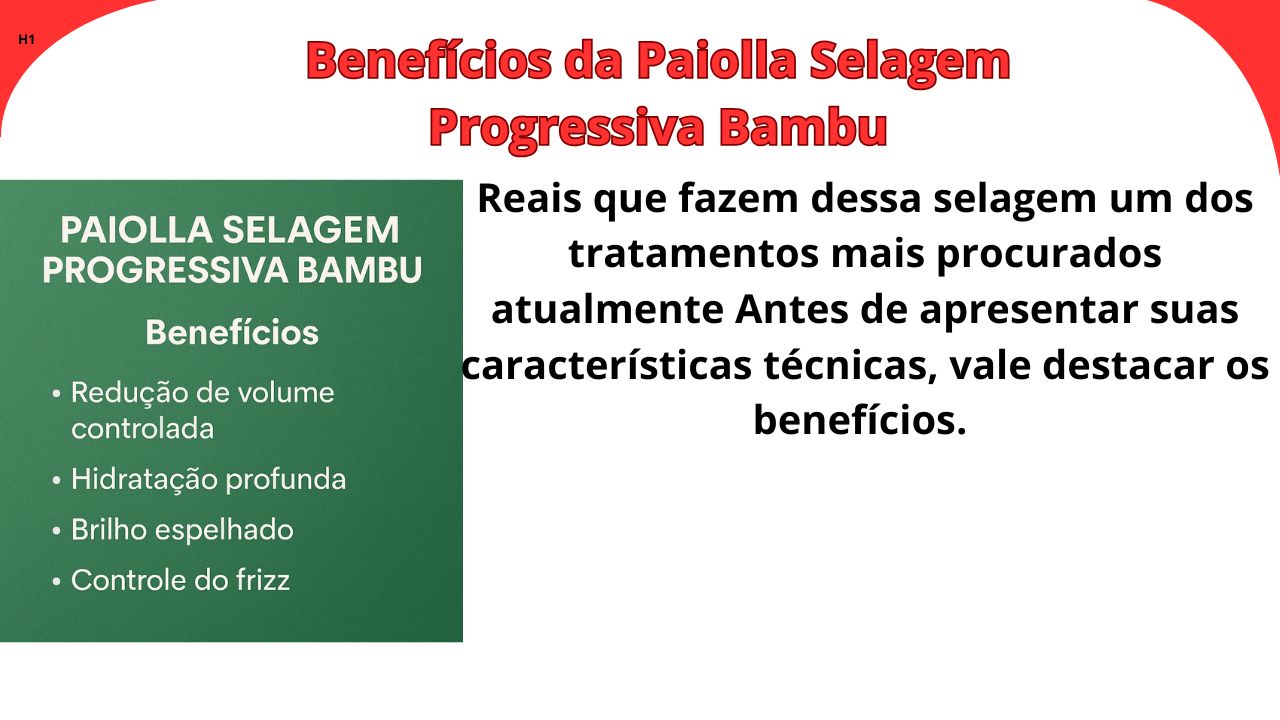 H1

Benefícios da Paiolla Selagem Progressiva Bambu

PAIOLLA SELAGEM PROGRESSIVA BAMBU

Benefícios

• Redução de volume controlada
• Hidratação profunda
• Brilho espelhado
• Controle do frizz

Reais que fazem dessa selagem um dos tratamentos mais procurados atualmente Antes de apresentar suas características técnicas, vale destacar os benefícios.